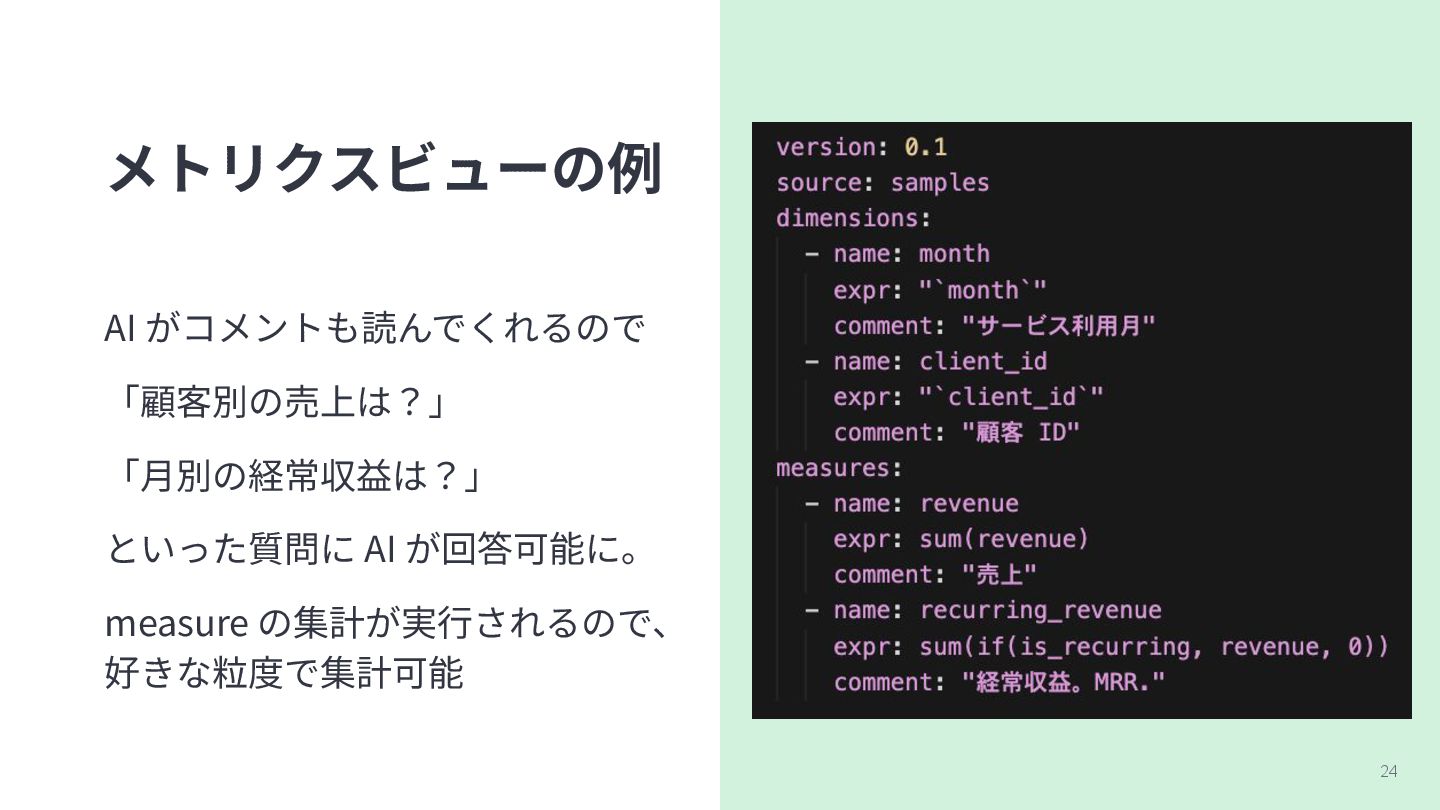 メトリクスビューの例

AI がコメントも読んでくれるので

「顧客別の売上は？」

「月別の経常収益は？」

といった質問に AI が回答可能に。

measure の集計が実行されるので、好きな粒度で集計可能

version: 0.1
source: samples
dimensions:
  - name: month
    expr: "`month`"
    comment: "サービス利用月"
  - name: client_id
    expr: "`client_id`"
    comment: "顧客 ID"
measures:
  - name: revenue
    expr: sum(revenue)
    comment: "売上"
  - name: recurring_revenue
    expr: sum(if(is_recurring, revenue, 0))
    comment: "経常収益。MRR."

24